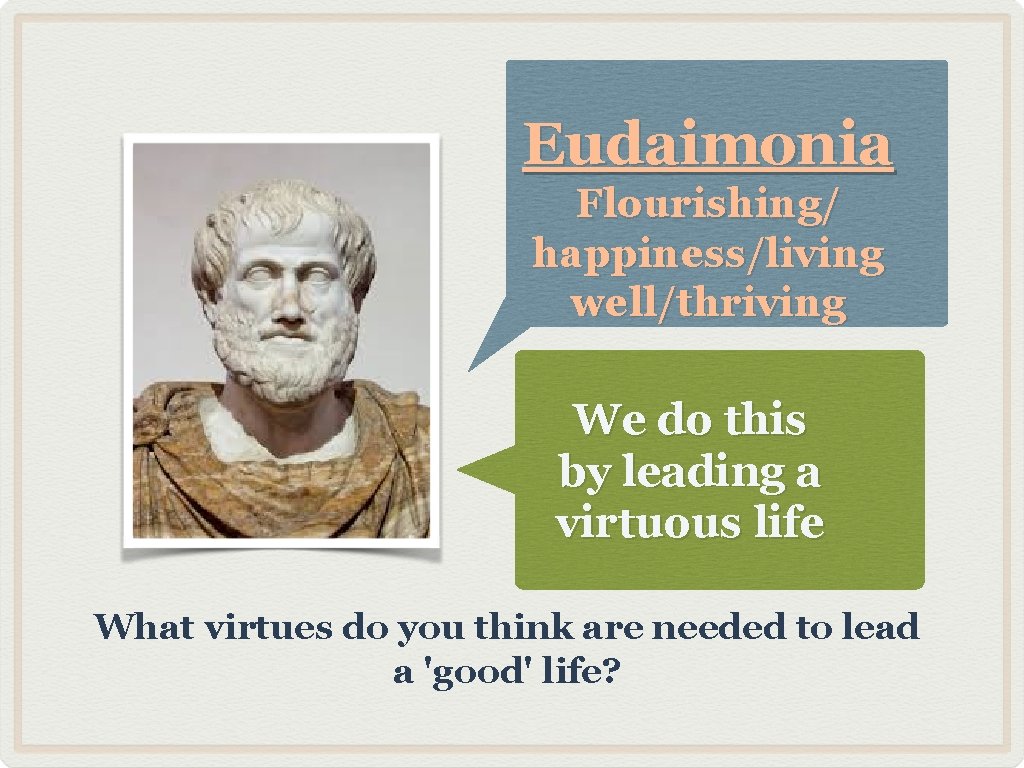 Eudaimonia

Flourishing/ happiness/living well/thriving

We do this by leading a virtuous life

What virtues do you think are needed to lead a 'good' life?